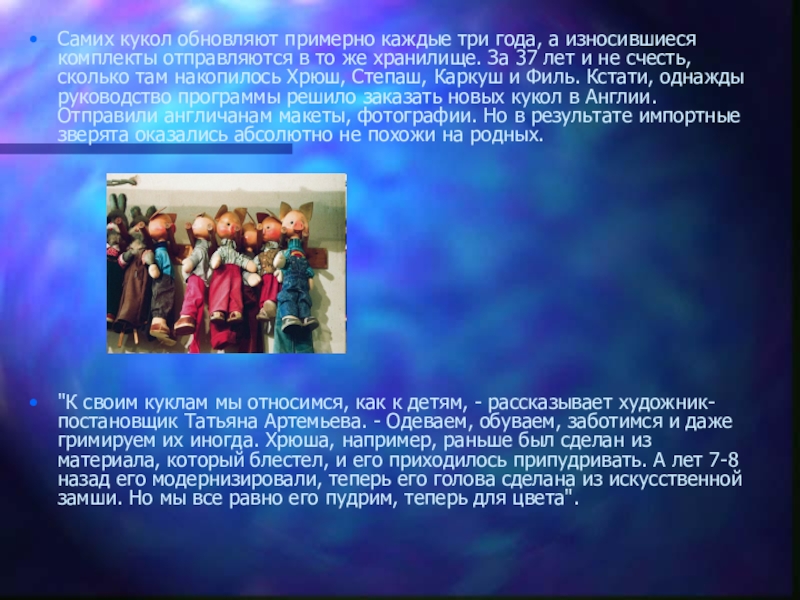 • Самих кукол обновляют примерно каждые три года, а износившиеся комплекты отправляются в то же хранилище. За 37 лет и не счесть, сколько там накопилось Хрюш, Степаш, Каркуш и Филь. Кстати, однажды руководство программы решило заказать новых кукол в Англии. Отправили англичанам макеты, фотографии. Но в результате импортные зверята оказались абсолютно не похожи на родных.

• "К своим куклам мы относимся, как к детям, - рассказывает художник-постановщик Татьяна Артемьева. - Одеваем, обуваем, заботимся и даже гримируем их иногда. Хрюша, например, раньше был сделан из материала, который блестел, и его приходилось припудривать. А лет 7-8 назад его модернизировали, теперь его голова сделана из искусственной замши. Но мы все равно его пудрим, теперь для цвета".